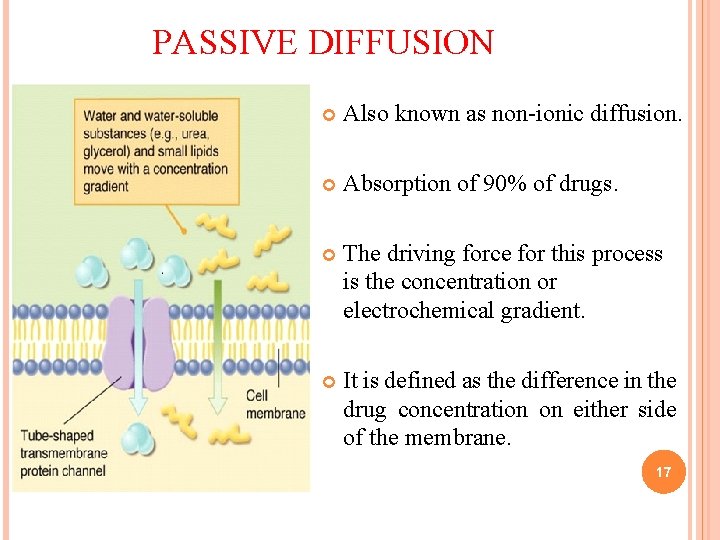 PASSIVE DIFFUSION

Water and water-soluble substances (e.g., urea, glycerol) and small lipids move with a concentration gradient

Cell membrane

Tube-shaped transmembrane protein channel

Also known as non-ionic diffusion.

Absorption of 90% of drugs.

The driving force for this process is the concentration or electrochemical gradient.

It is defined as the difference in the drug concentration on either side of the membrane.

17